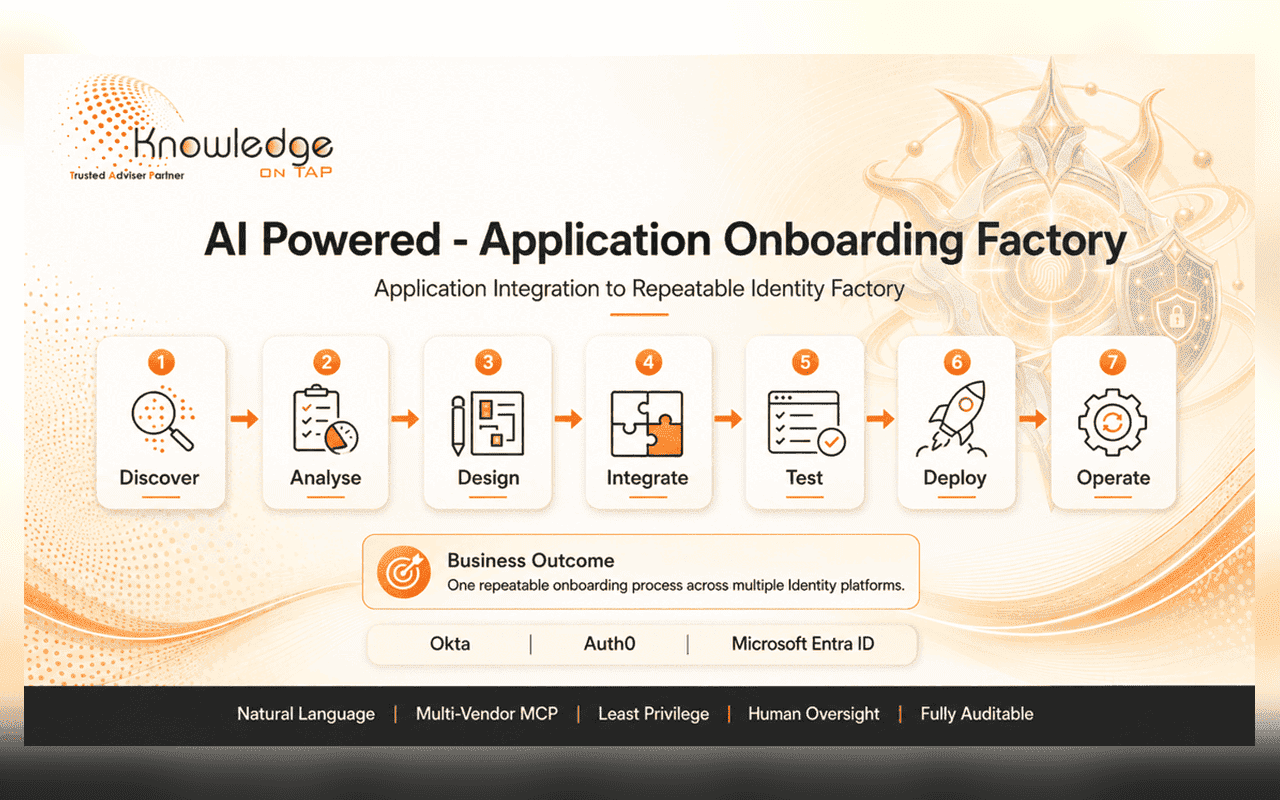 Knowledge
ON TAP
Trusted Adviser Partner

AI Powered - Application Onboarding Factory

Application Integration to Repeatable Identity Factory

1 Discover

2 Analyse

3 Design

4 Integrate

5 Test

6 Deploy

7 Operate

Business Outcome
One repeatable onboarding process across multiple Identity platforms.

Okta | Auth0 | Microsoft Entra ID

Natural Language | Multi-Vendor MCP | Least Privilege | Human Oversight | Fully Auditable